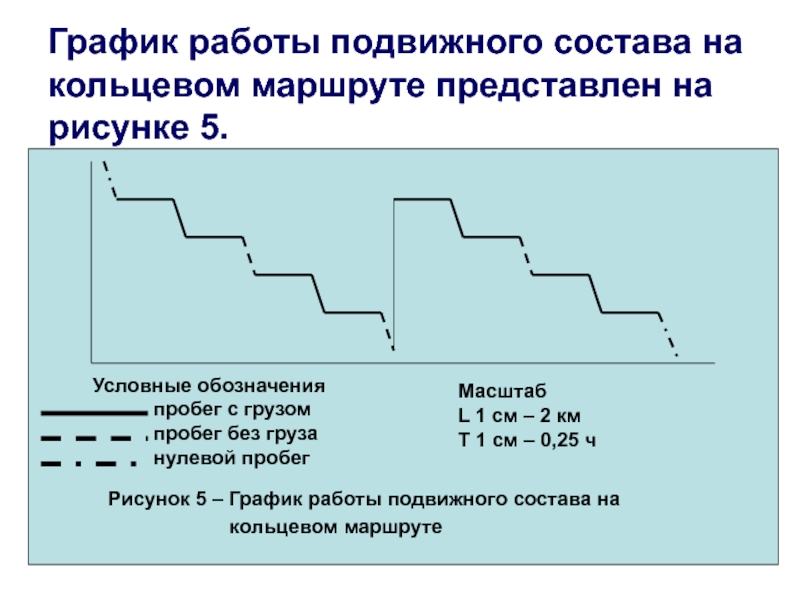 График работы подвижного состава на кольцевом маршруте представлен на рисунке 5.

Условные обозначения
пробег с грузом
пробег без груза
нулевой пробег

Масштаб
L 1 см – 2 км
T 1 см – 0,25 ч

Рисунок 5 – График работы подвижного состава на кольцевом маршруте